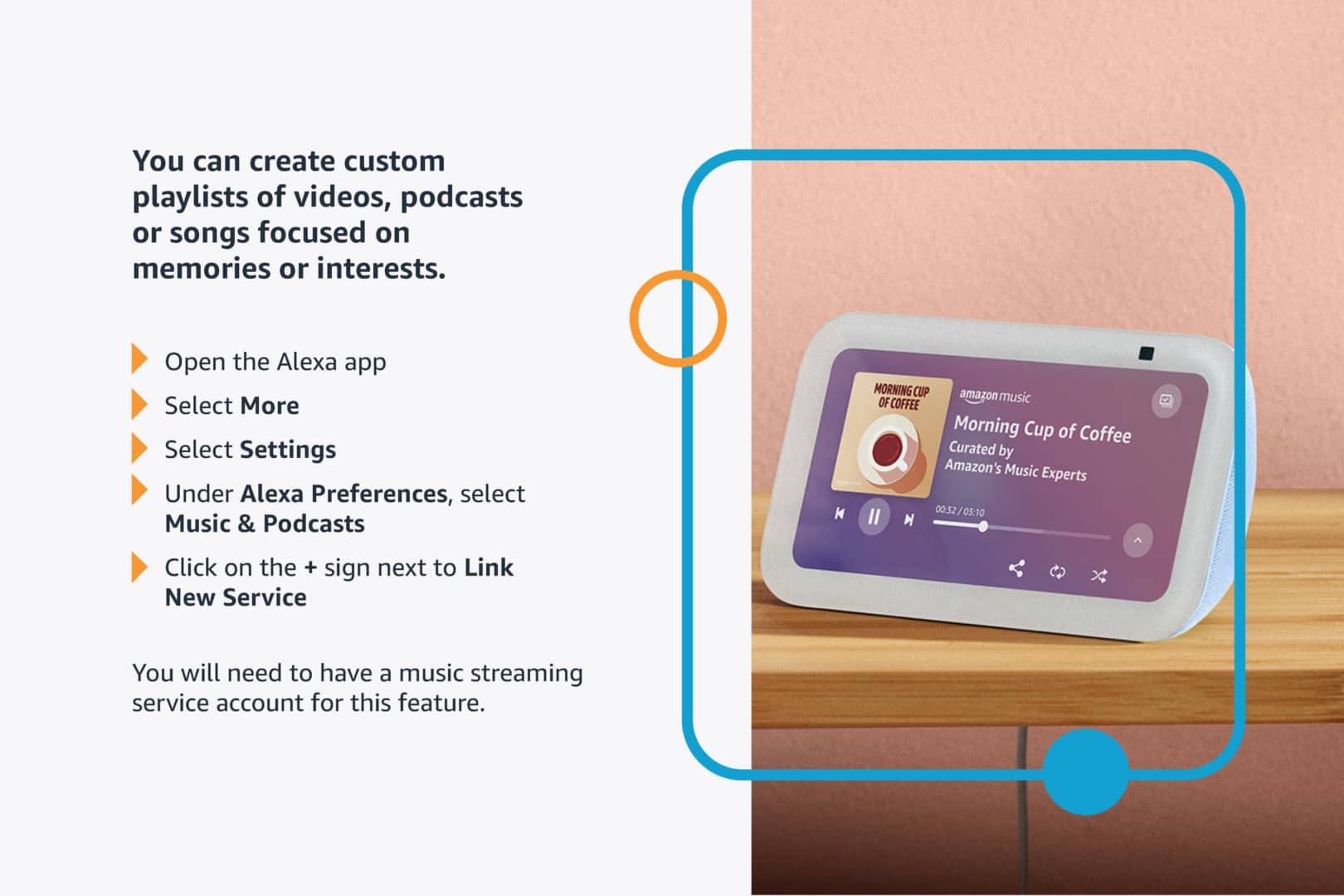 You can create custom playlists of videos, podcasts or songs focused on memories or interests.

Open the Alexa app

Select More

Select Settings

Under Alexa Preferences, select Music & Podcasts

Click on the + sign next to Link New Service

You will need to have a music streaming service account for this feature.

MORNING CUP OF COFFEE

amazon music

Morning Cup of Coffee

Curated by Amazon's Music Experts

00:32 / 03:10